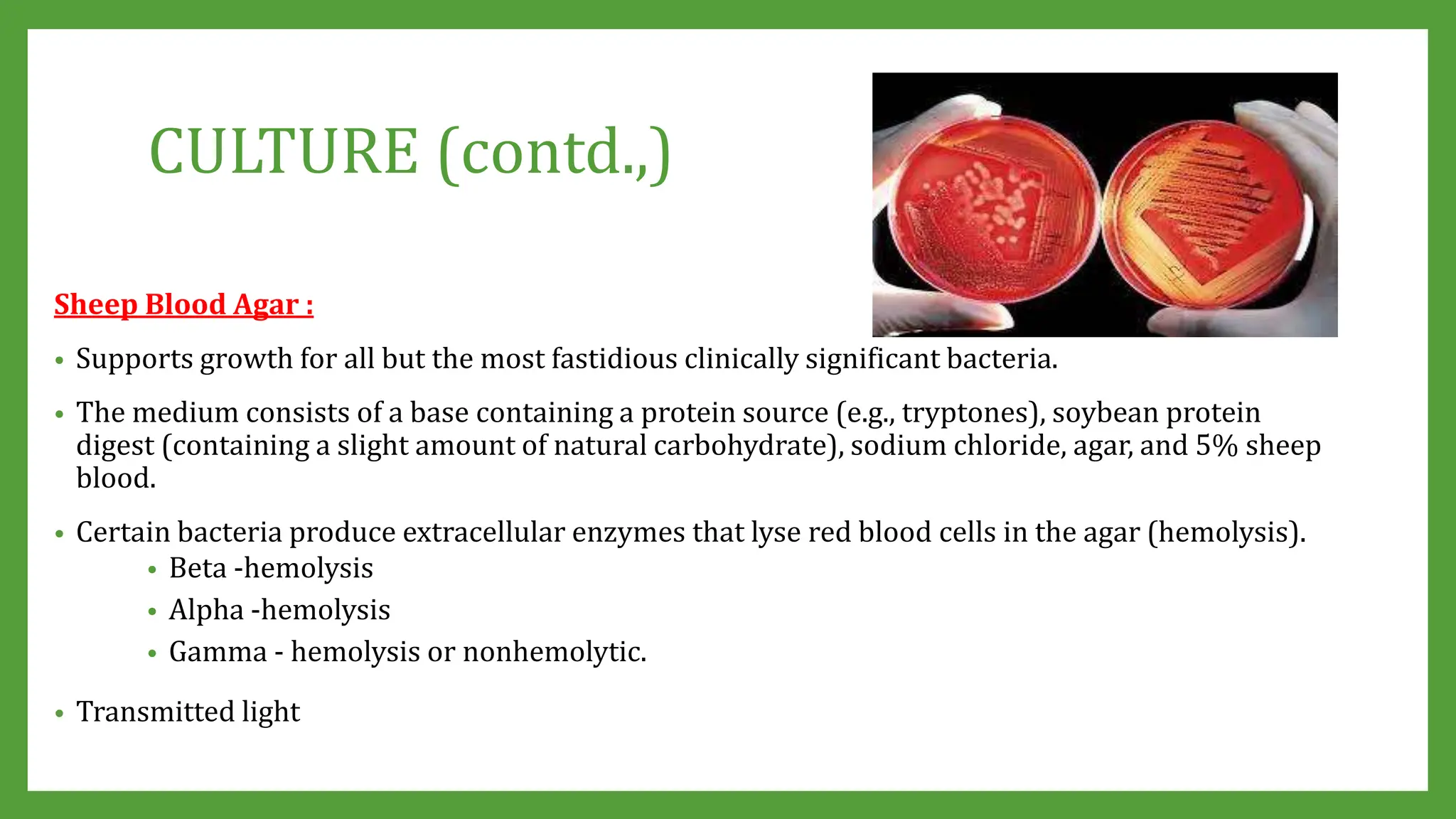 CULTURE (contd.,)

Sheep Blood Agar :

• Supports growth for all but the most fastidious clinically significant bacteria.

• The medium consists of a base containing a protein source (e.g., tryptones), soybean protein digest (containing a slight amount of natural carbohydrate), sodium chloride, agar, and 5% sheep blood.

• Certain bacteria produce extracellular enzymes that lyse red blood cells in the agar (hemolysis).
  • Beta -hemolysis
  • Alpha -hemolysis
  • Gamma - hemolysis or nonhemolytic.

• Transmitted light